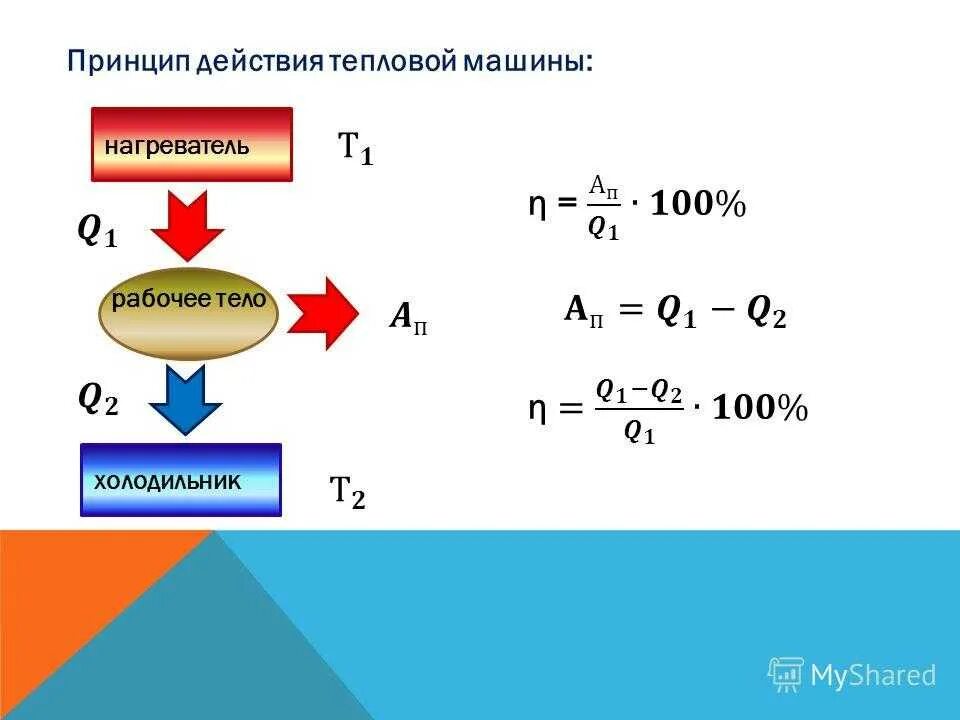 Принцип действия тепловой машины:

нагреватель

$T_1$

$Q_1$

рабочее тело

$A_П$

$Q_2$

холодильник

$T_2$

$\eta = \frac{A_П}{Q_1} \cdot 100\%$

$A_П = Q_1 - Q_2$

$\eta = \frac{Q_1 - Q_2}{Q_1} \cdot 100\%$

MyShared